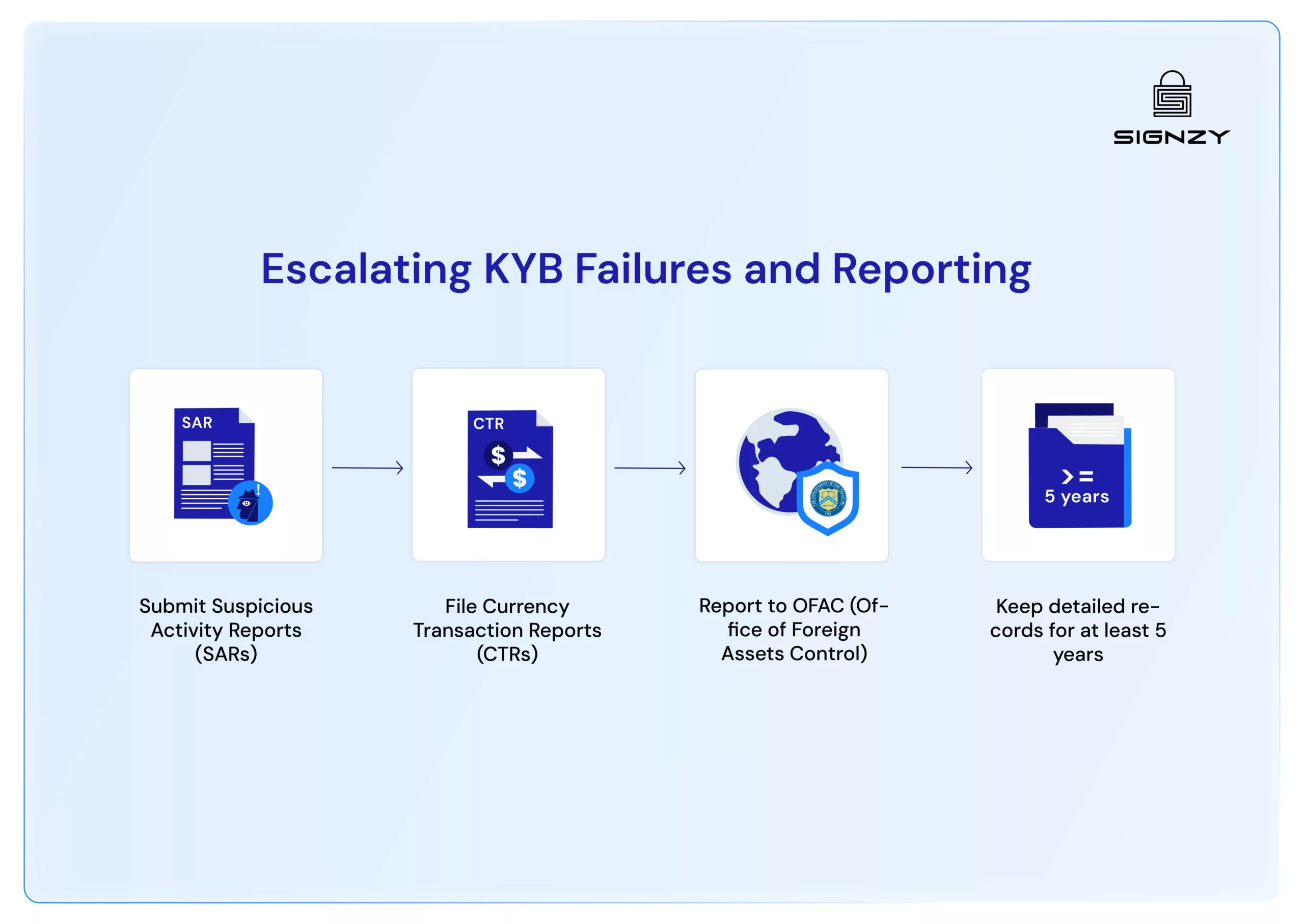 SIGNZY

Escalating KYB Failures and Reporting

SAR

CTR

$

$

>=
5 years

Submit Suspicious Activity Reports (SARs)

File Currency Transaction Reports (CTRs)

Report to OFAC (Office of Foreign Assets Control)

Keep detailed records for at least 5 years